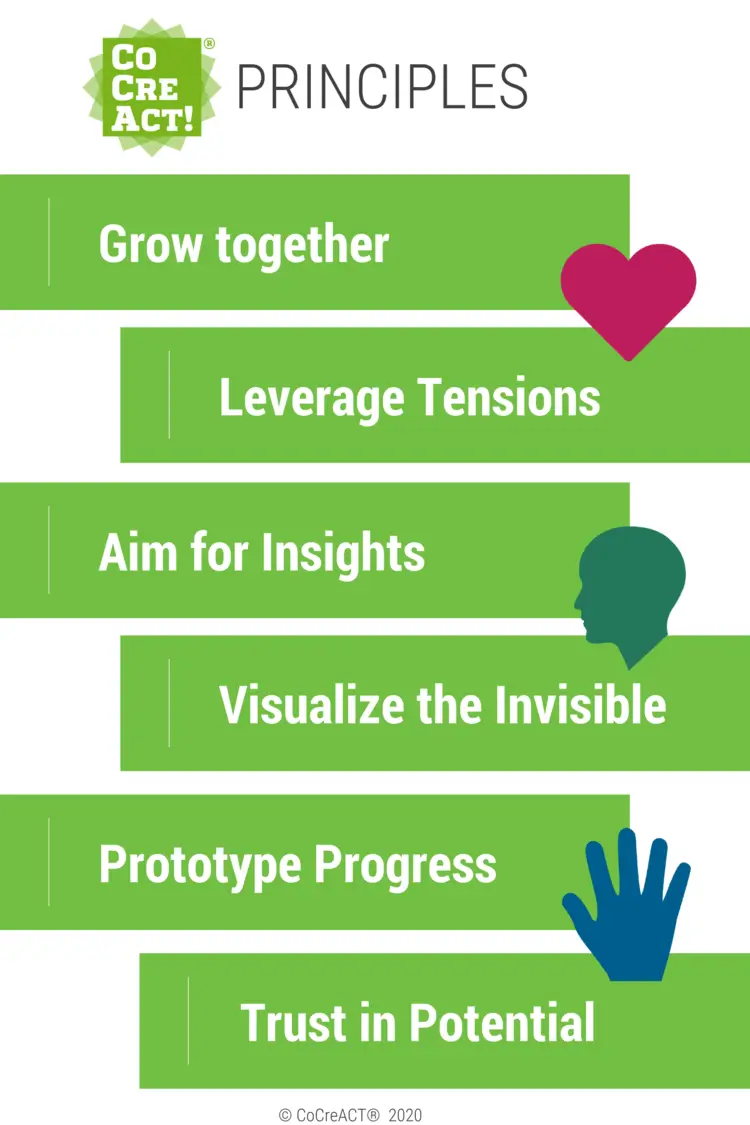 CO
CRE
ACT!
®
PRINCIPLES

Grow together

Leverage Tensions

Aim for Insights

Visualize the Invisible

Prototype Progress

Trust in Potential

© CoCreACT® 2020